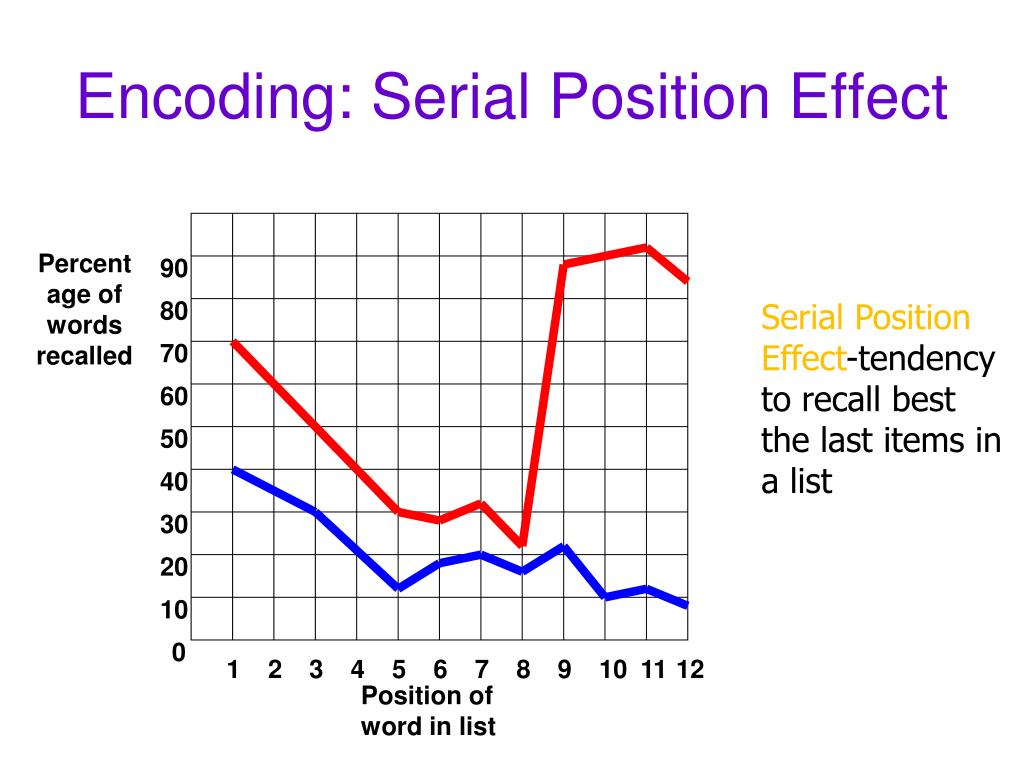 Encoding: Serial Position Effect

Percent age of words recalled

90
80
70
60
50
40
30
20
10
0

1 2 3 4 5 6 7 8 9 10 11 12

Position of word in list

Serial Position Effect-tendency to recall best the last items in a list